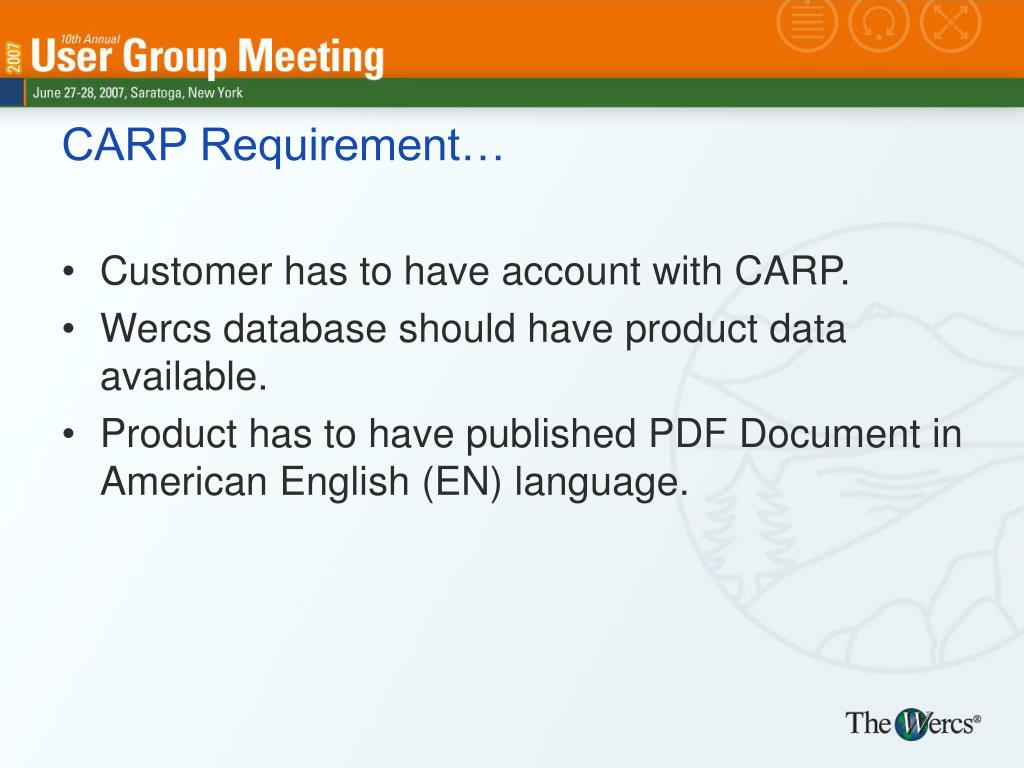 2007 10th Annual User Group Meeting
June 27-28, 2007, Saratoga, New York

CARP Requirement…

• Customer has to have account with CARP.
• Wercs database should have product data available.
• Product has to have published PDF Document in American English (EN) language.

The Wercs®